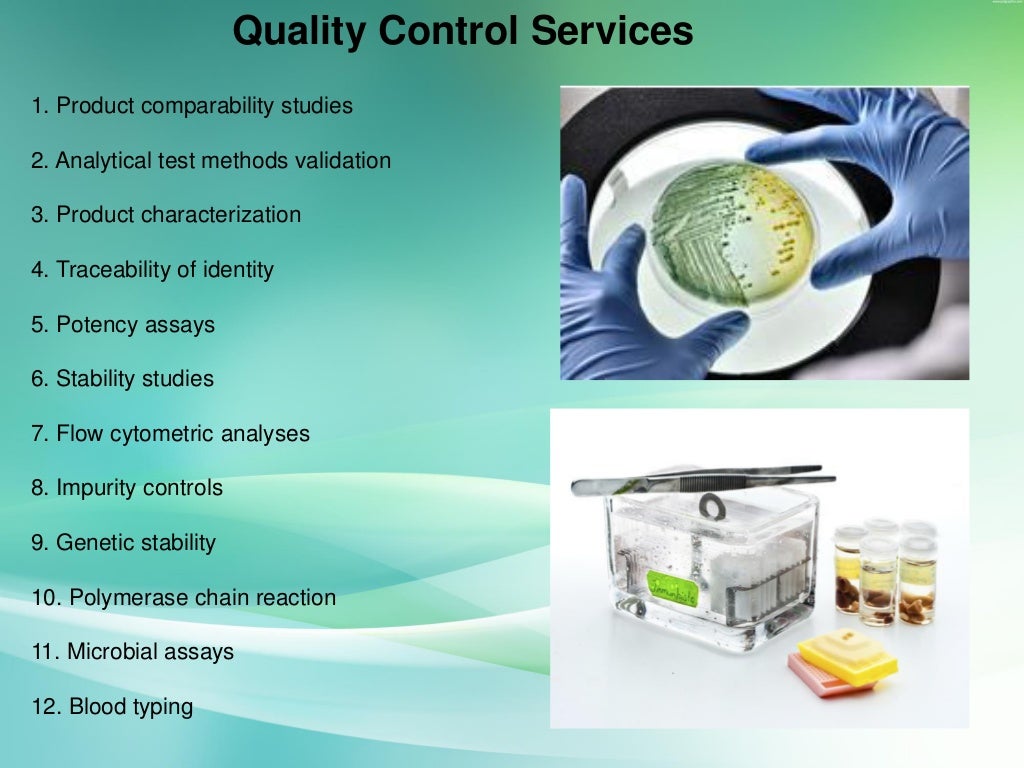 Quality Control Services

1. Product comparability studies

2. Analytical test methods validation

3. Product characterization

4. Traceability of identity

5. Potency assays

6. Stability studies

7. Flow cytometric analyses

8. Impurity controls

9. Genetic stability

10. Polymerase chain reaction

11. Microbial assays

12. Blood typing